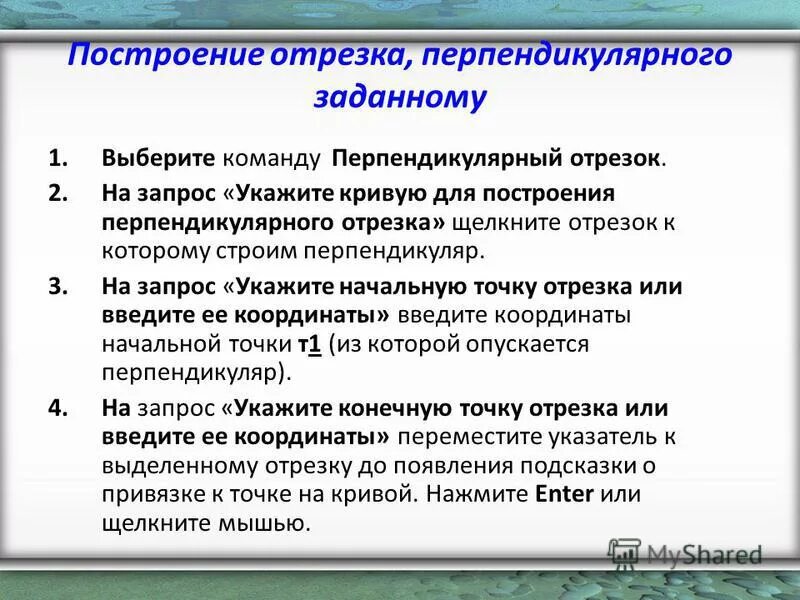 Построение отрезка, перпендикулярного заданному

1. Выберите команду Перпендикулярный отрезок.

2. На запрос «Укажите кривую для построения перпендикулярного отрезка» щелкните отрезок к которому строим перпендикуляр.

3. На запрос «Укажите начальную точку отрезка или введите ее координаты» введите координаты начальной точки т1 (из которой опускается перпендикуляр).

4. На запрос «Укажите конечную точку отрезка или введите ее координаты» переместите указатель к выделенному отрезку до появления подсказки о привязке к точке на кривой. Нажмите Enter или щелкните мышью.

MyShared